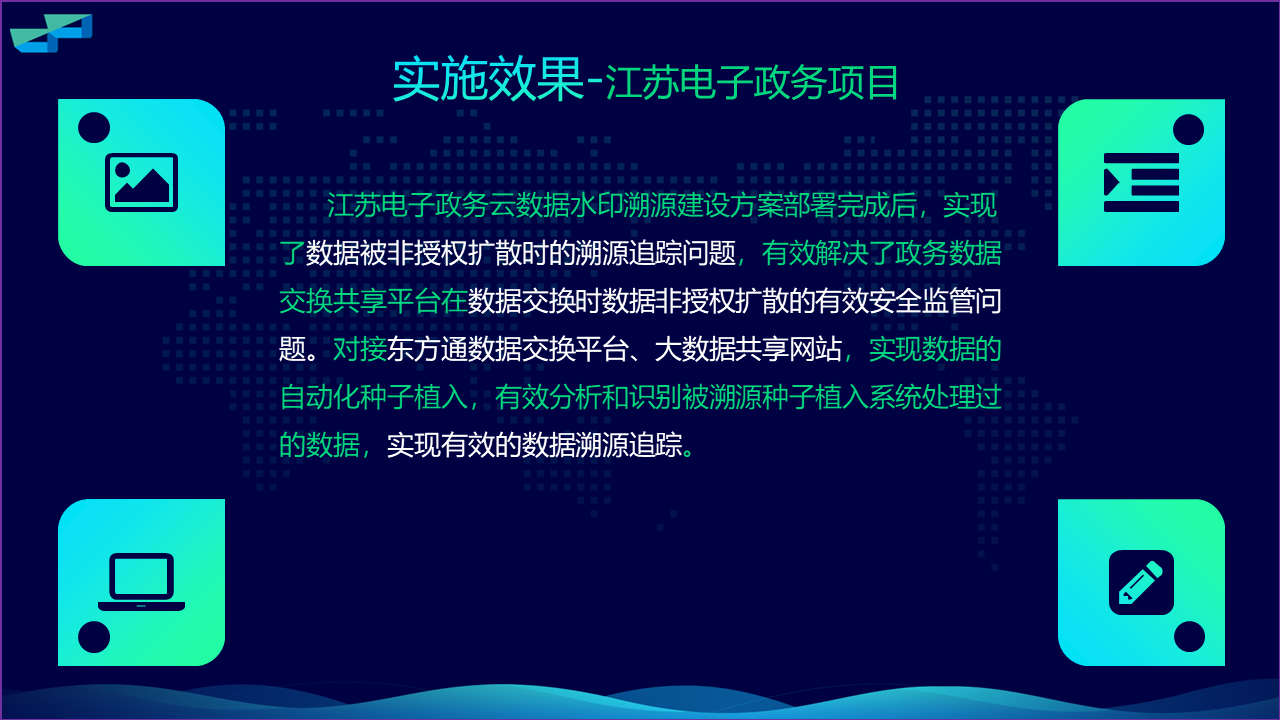 实施效果-江苏电子政务项目

江苏电子政务云数据水印溯源建设方案部署完成后，实现了数据被非授权扩散时的溯源追踪问题，有效解决了政务数据交换共享平台在数据交换时数据非授权扩散的有效安全监管问题。对接东方通数据交换平台、大数据共享网站，实现数据的自动化种子植入，有效分析和识别被溯源种子植入系统处理过的数据，实现有效的数据溯源追踪。